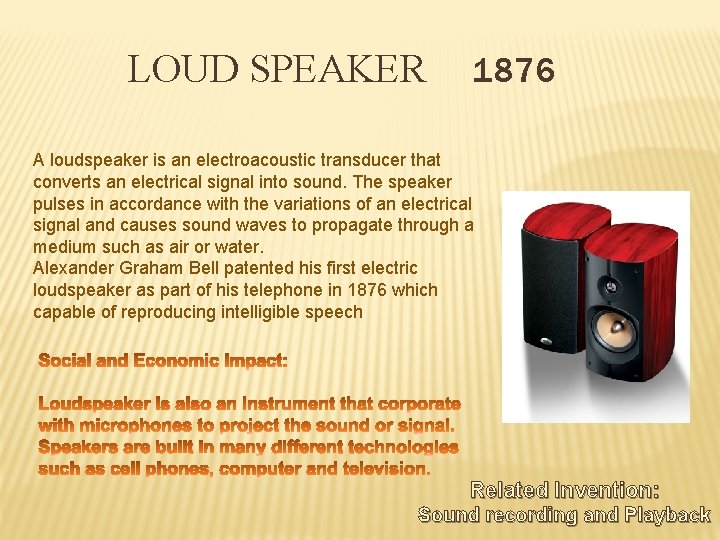 LOUD SPEAKER 1876

A loudspeaker is an electroacoustic transducer that converts an electrical signal into sound. The speaker pulses in accordance with the variations of an electrical signal and causes sound waves to propagate through a medium such as air or water.
Alexander Graham Bell patented his first electric loudspeaker as part of his telephone in 1876 which capable of reproducing intelligible speech

Social and Economic Impact:

Loudspeaker is also an instrument that corporate with microphones to project the sound or signal. Speakers are built in many different technologies such as cell phones, computer and television.

Related Invention:
Sound recording and Playback